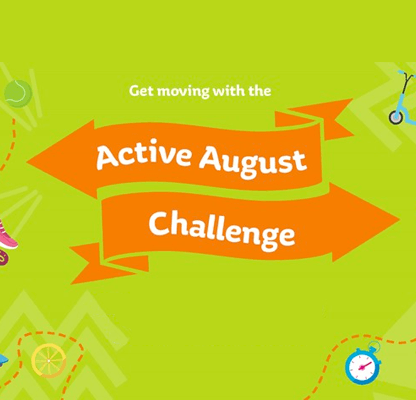 Get moving with the

Active August

Challenge